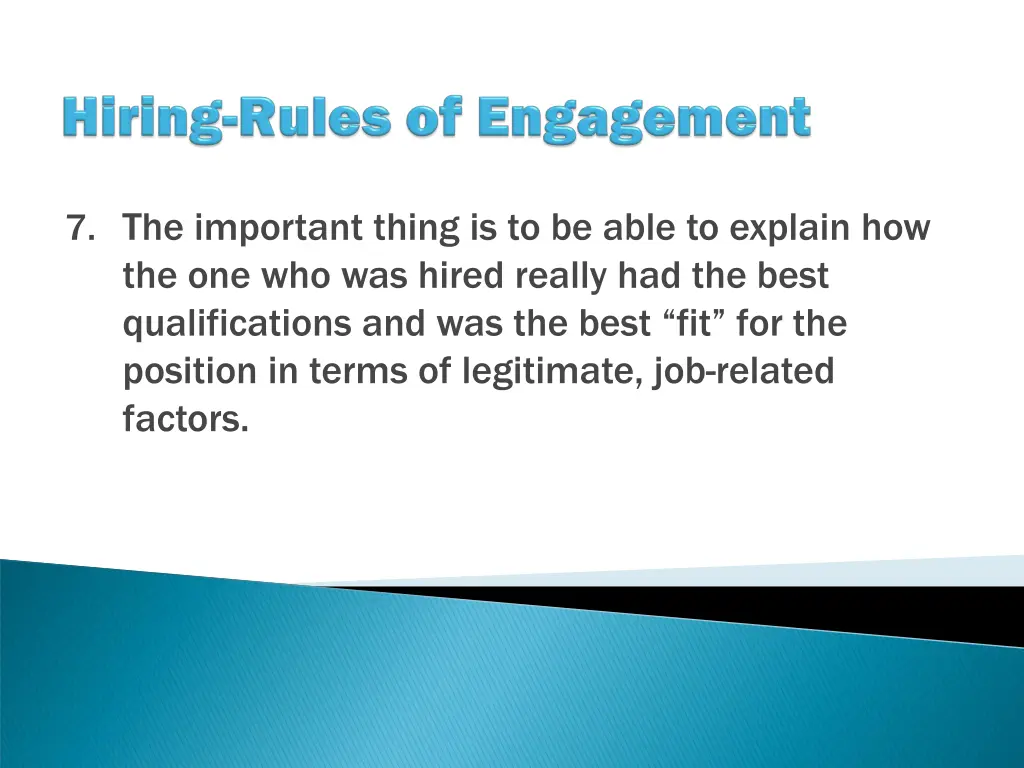 Hiring-Rules of Engagement

7. The important thing is to be able to explain how the one who was hired really had the best qualifications and was the best “fit” for the position in terms of legitimate, job-related factors.